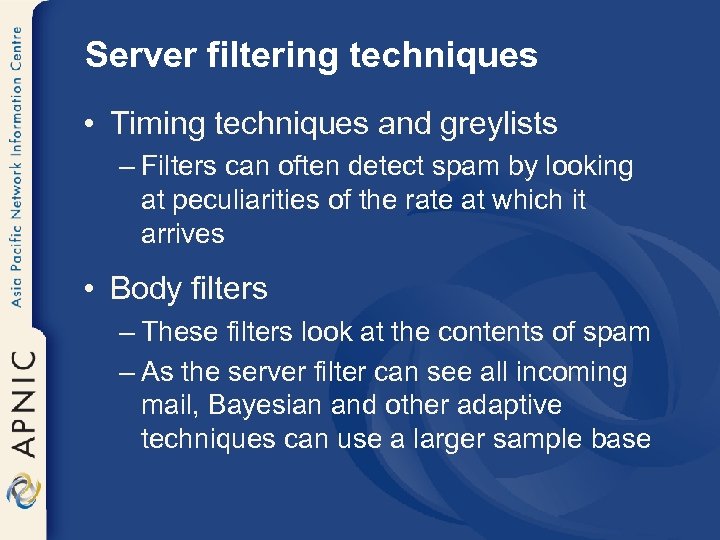 Asia Pacific Network Information Centre

APNIC

Server filtering techniques

• Timing techniques and greylists

– Filters can often detect spam by looking at peculiarities of the rate at which it arrives

• Body filters

– These filters look at the contents of spam

– As the server filter can see all incoming mail, Bayesian and other adaptive techniques can use a larger sample base